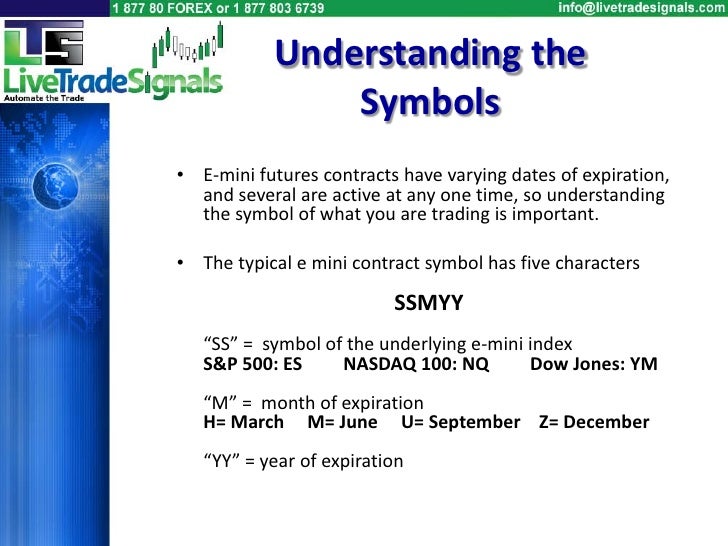 1 877 80 FOREX or 1 877 803 6739

info@livetradesignals.com

LTS
LiveTradeSignals
Automate the Trade

Understanding the Symbols

• E-mini futures contracts have varying dates of expiration, and several are active at any one time, so understanding the symbol of what you are trading is important.

• The typical e mini contract symbol has five characters

SSMYY

“SS” = symbol of the underlying e-mini index
S&P 500: ES NASDAQ 100: NQ Dow Jones: YM

“M” = month of expiration
H= March M= June U= September Z= December

“YY” = year of expiration